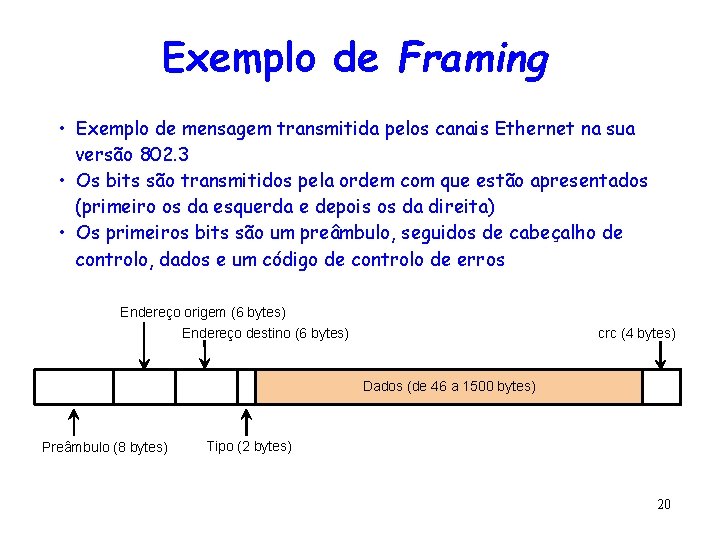 Exemplo de Framing

• Exemplo de mensagem transmitida pelos canais Ethernet na sua versão 802.3
• Os bits são transmitidos pela ordem com que estão apresentados (primeiro os da esquerda e depois os da direita)
• Os primeiros bits são um preâmbulo, seguidos de cabeçalho de controlo, dados e um código de controlo de erros

Endereço origem (6 bytes)
Endereço destino (6 bytes)
crc (4 bytes)
Dados (de 46 a 1500 bytes)
Preâmbulo (8 bytes)
Tipo (2 bytes)

20